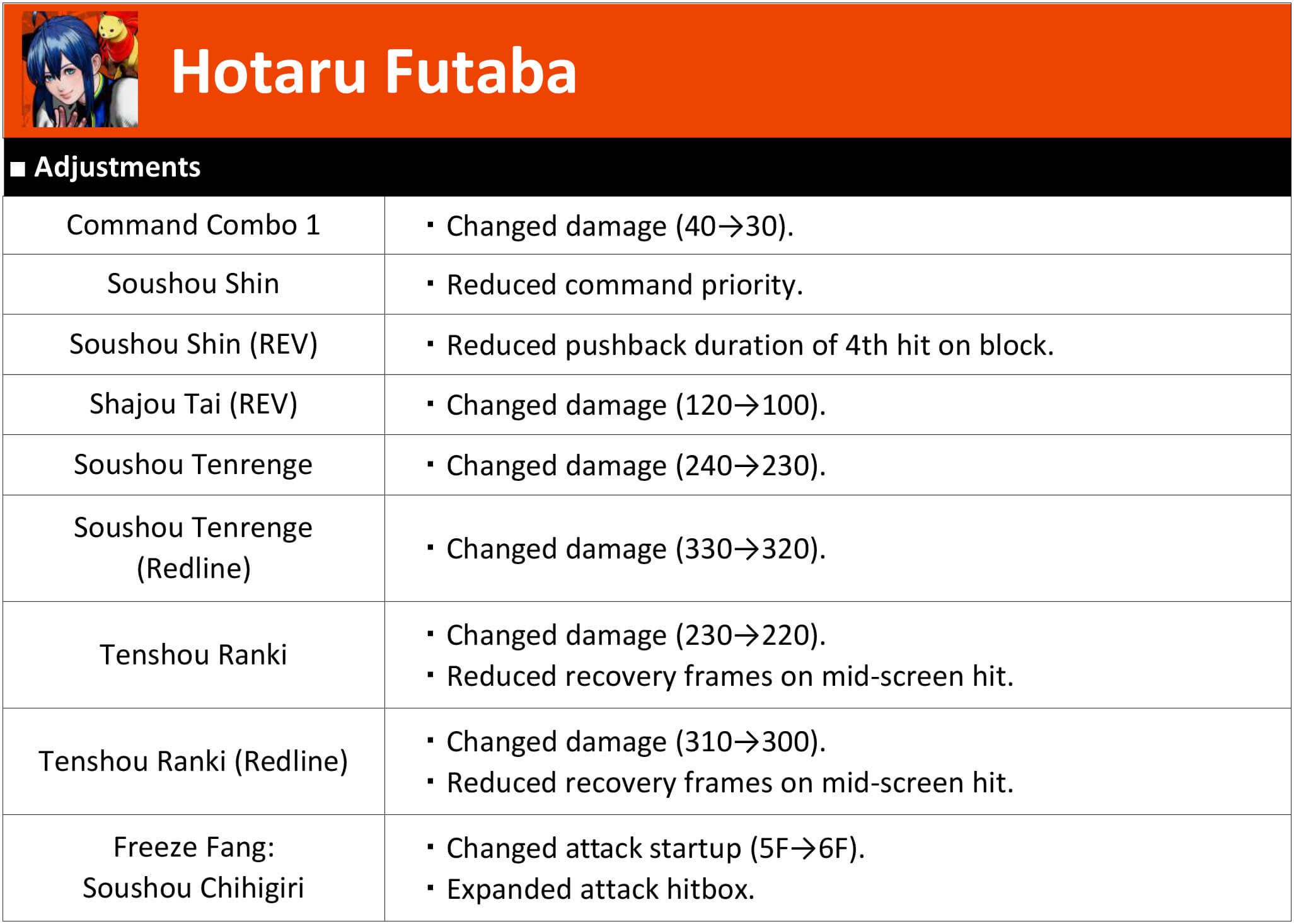 Hotaru Futaba

■ Adjustments

| | |
|---|---|
| Command Combo 1 | ・Changed damage (40→30). |
| Soushou Shin | ・Reduced command priority. |
| Soushou Shin (REV) | ・Reduced pushback duration of 4th hit on block. |
| Shajou Tai (REV) | ・Changed damage (120→100). |
| Soushou Tenrenge | ・Changed damage (240→230). |
| Soushou Tenrenge (Redline) | ・Changed damage (330→320). |
| Tenshou Ranki | ・Changed damage (230→220). ・Reduced recovery frames on mid-screen hit. |
| Tenshou Ranki (Redline) | ・Changed damage (310→300). ・Reduced recovery frames on mid-screen hit. |
| Freeze Fang: Soushou Chihigiri | ・Changed attack startup (5F→6F). ・Expanded attack hitbox. |